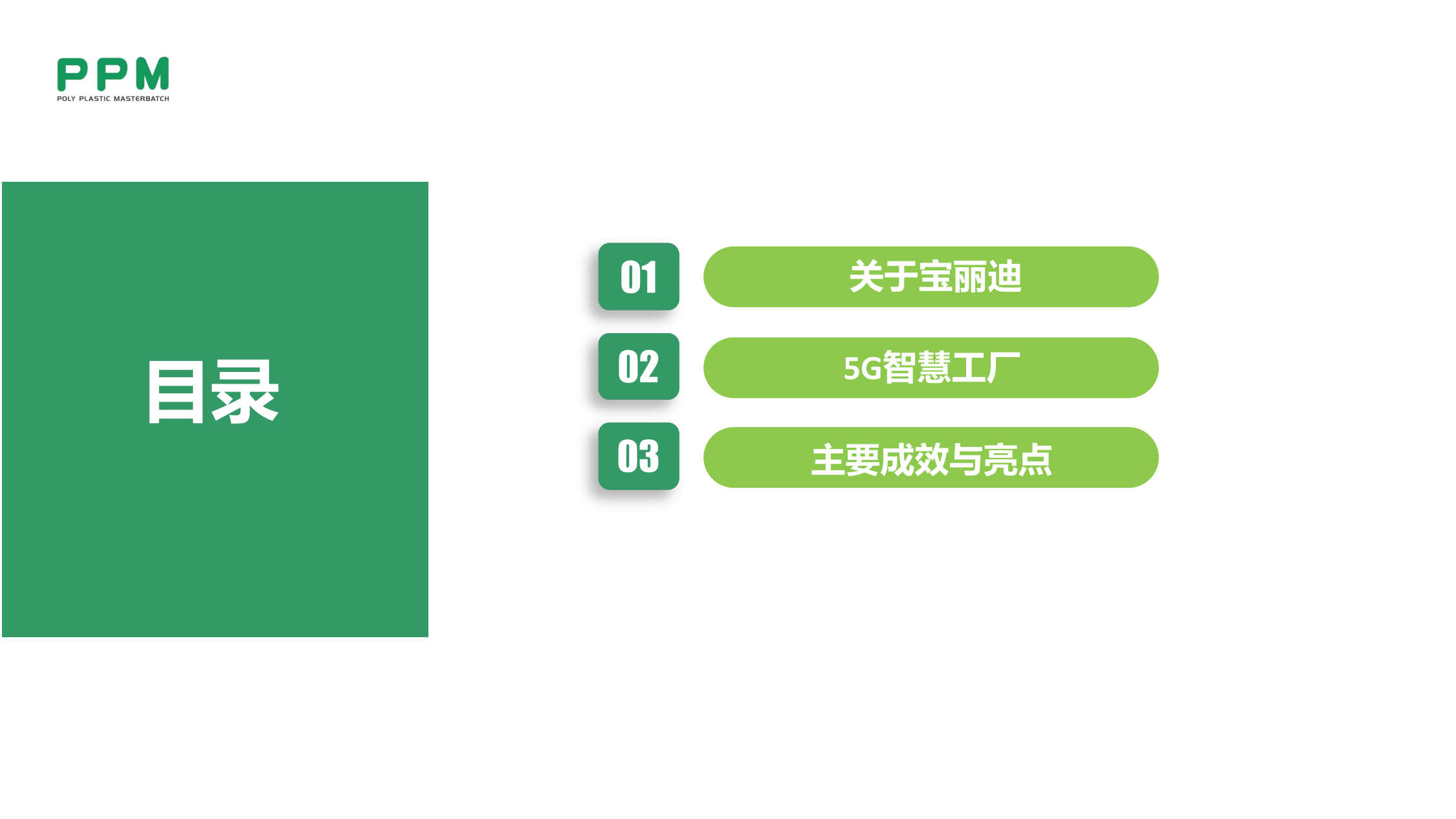 PPM
POLY PLASTIC MASTERBATCH

目录

01 关于宝丽迪

02 5G智慧工厂

03 主要成效与亮点